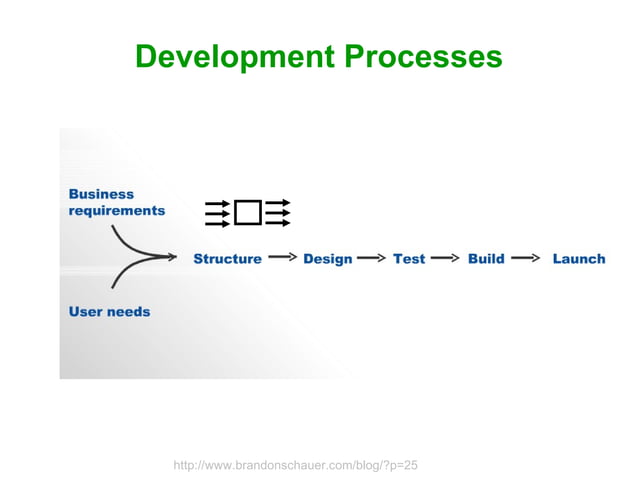 Development Processes

Business requirements

User needs

Structure → Design → Test → Build → Launch

http://www.brandonschauer.com/blog/?p=25